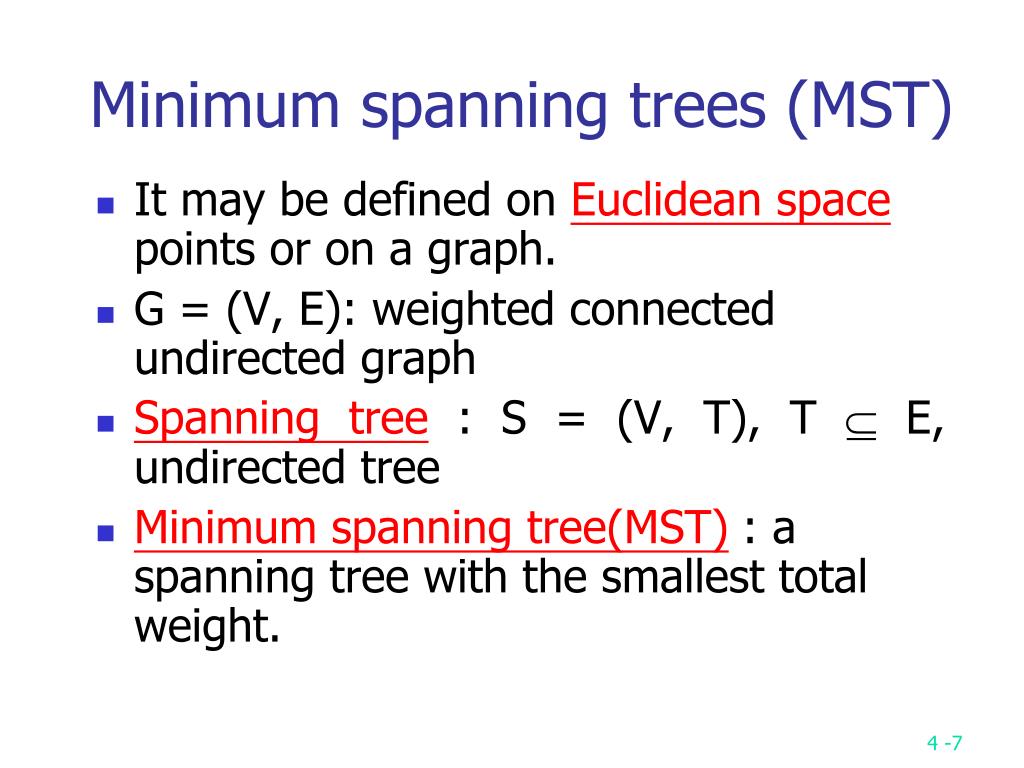 Minimum spanning trees (MST)

- It may be defined on Euclidean space points or on a graph.
- G = (V, E): weighted connected undirected graph
- Spanning tree : S = (V, T), T $\subseteq$ E, undirected tree
- Minimum spanning tree(MST) : a spanning tree with the smallest total weight.

4 -7